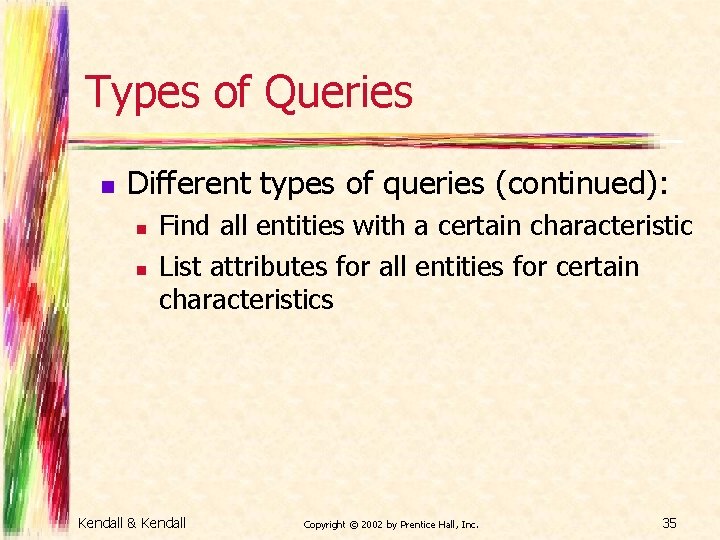 Types of Queries

- Different types of queries (continued):
  - Find all entities with a certain characteristic
  - List attributes for all entities for certain characteristics

Kendall & Kendall

Copyright © 2002 by Prentice Hall, Inc.

35